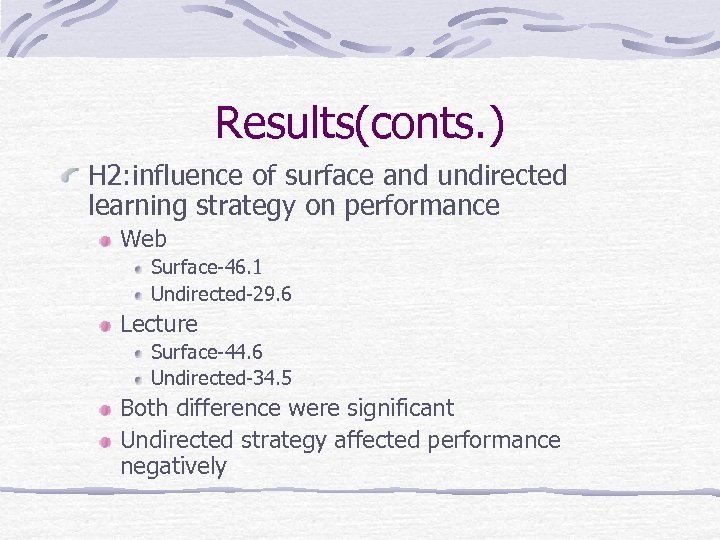 Results(conts.)

H2:influence of surface and undirected learning strategy on performance

Web

Surface-46.1

Undirected-29.6

Lecture

Surface-44.6

Undirected-34.5

Both difference were significant

Undirected strategy affected performance negatively